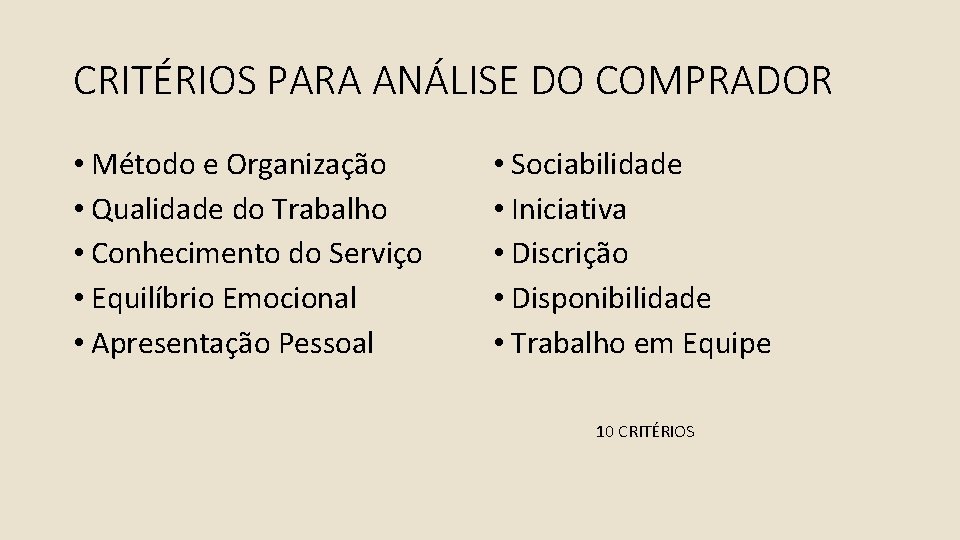 CRITÉRIOS PARA ANÁLISE DO COMPRADOR

• Método e Organização
• Qualidade do Trabalho
• Conhecimento do Serviço
• Equilíbrio Emocional
• Apresentação Pessoal

• Sociabilidade
• Iniciativa
• Discrição
• Disponibilidade
• Trabalho em Equipe

10 CRITÉRIOS